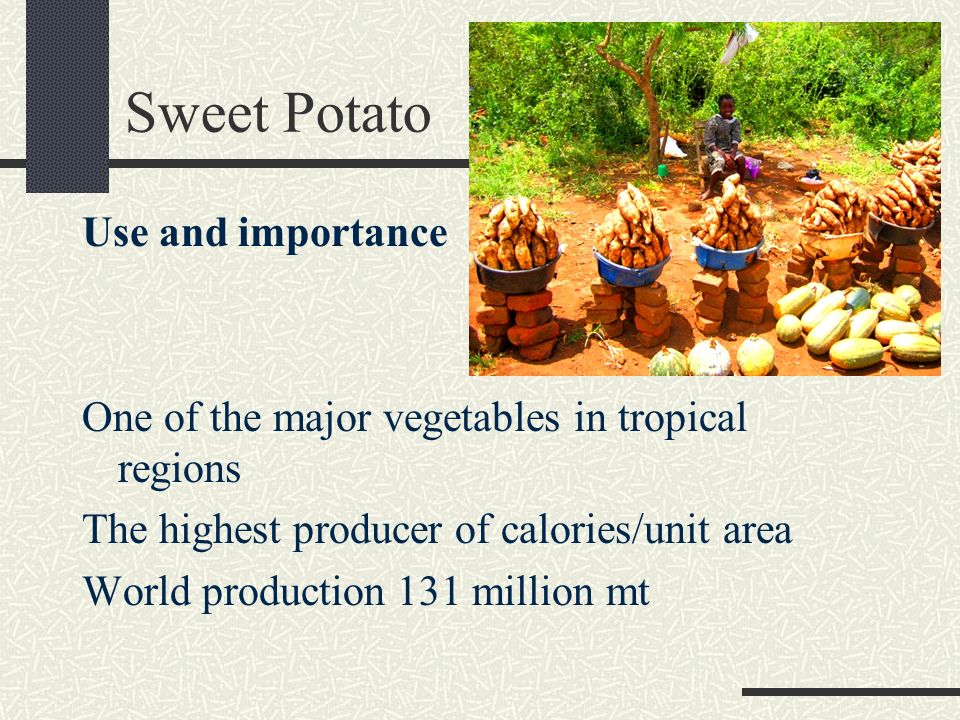 Sweet Potato

Use and importance

One of the major vegetables in tropical regions

The highest producer of calories/unit area

World production 131 million mt